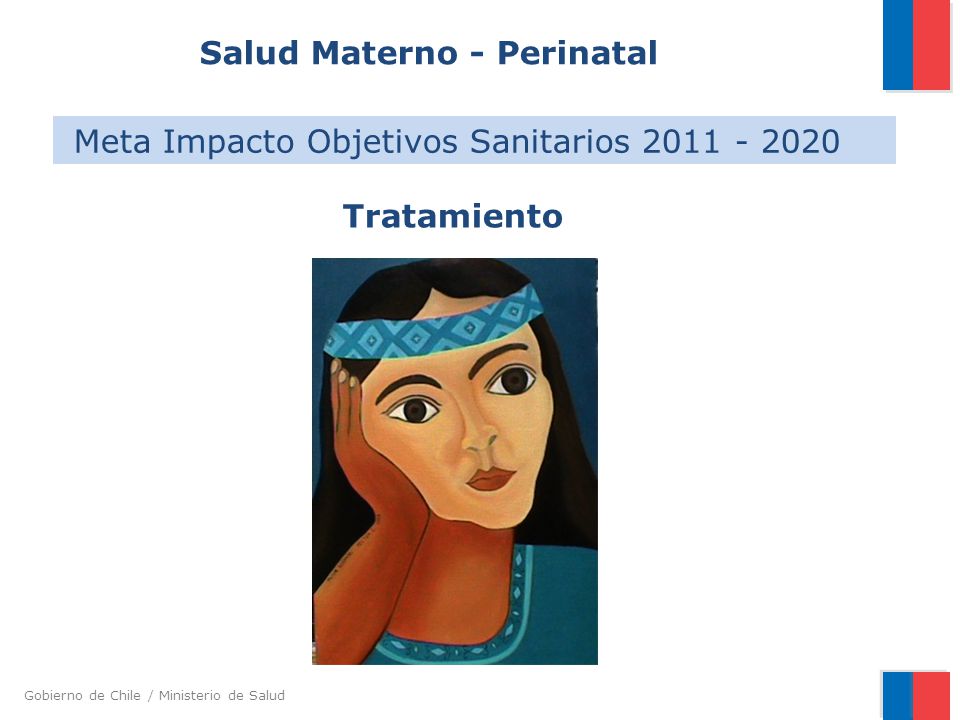 Salud Materno - Perinatal

Meta Impacto Objetivos Sanitarios 2011 - 2020

Tratamiento

Gobierno de Chile / Ministerio de Salud